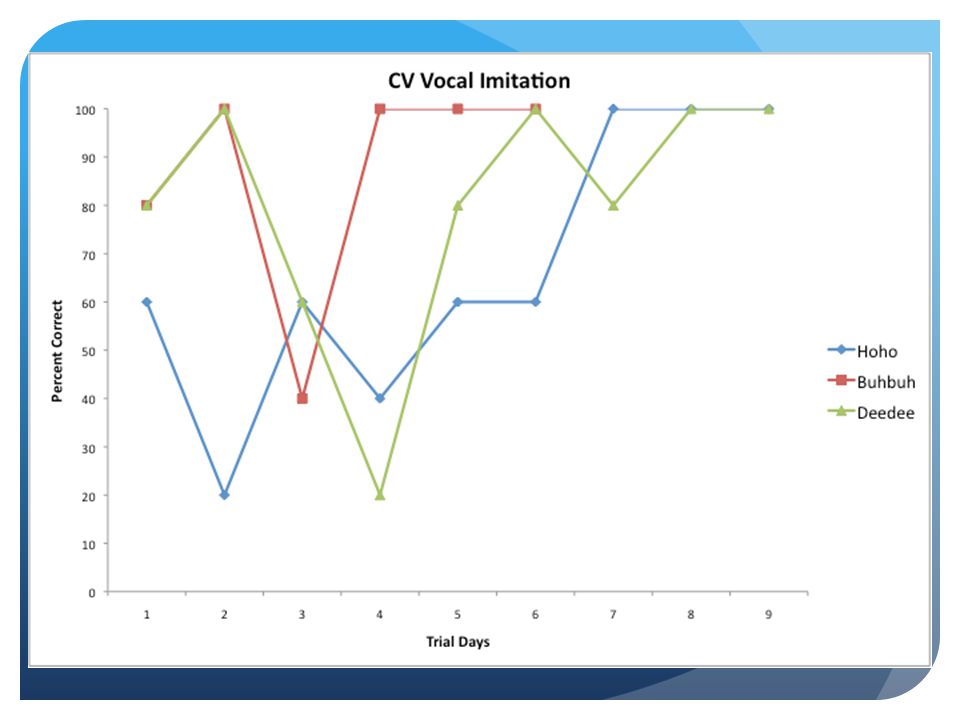 CV Vocal Imitation

Percent Correct

100
90
80
70
60
50
40
30
20
10
0

1 2 3 4 5 6 7 8 9

Trial Days

Hoho
Buhbuh
Deedee